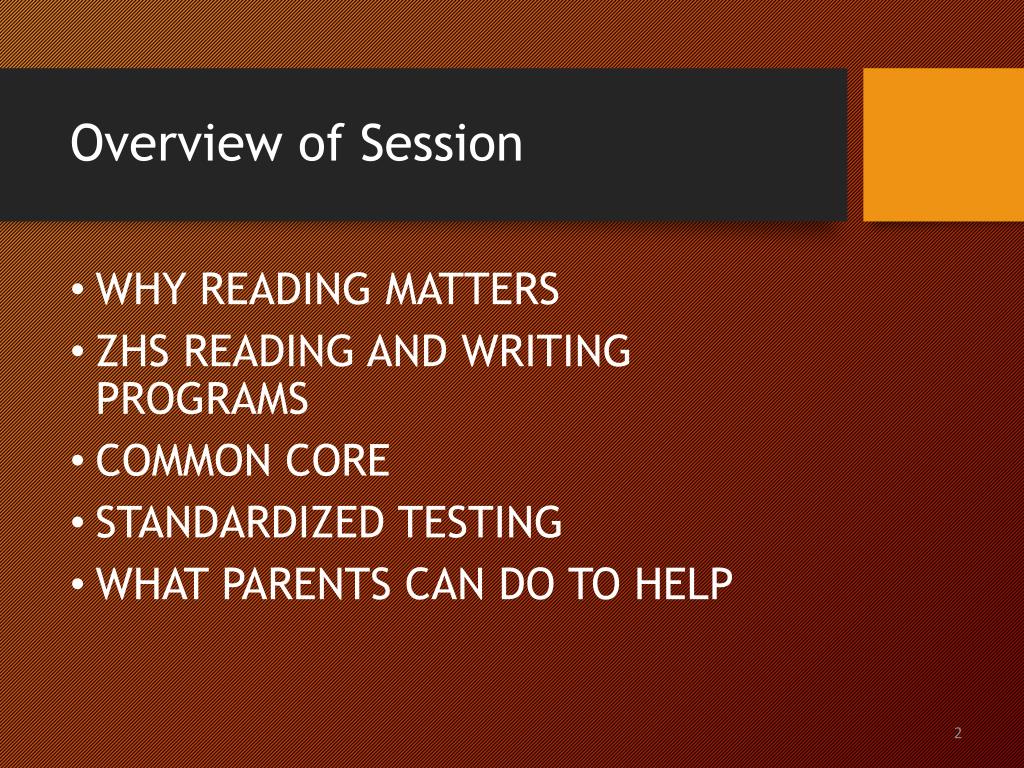 Overview of Session

• WHY READING MATTERS
• ZHS READING AND WRITING PROGRAMS
• COMMON CORE
• STANDARDIZED TESTING
• WHAT PARENTS CAN DO TO HELP

2